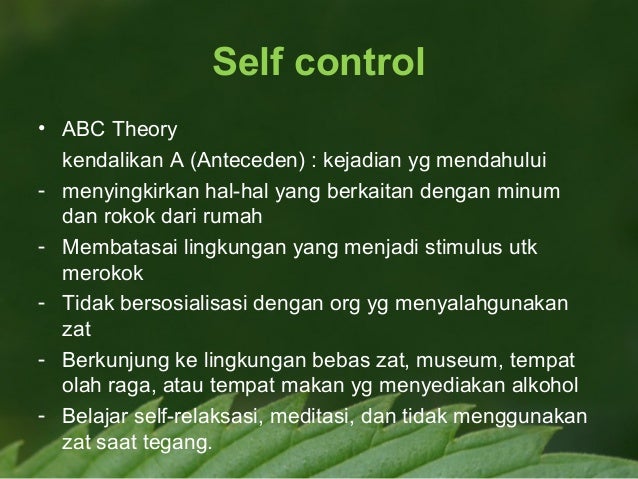 Self control

• ABC Theory
kendalikan A (Anteceden) : kejadian yg mendahului

- menyingkirkan hal-hal yang berkaitan dengan minum dan rokok dari rumah
- Membatasai lingkungan yang menjadi stimulus utk merokok
- Tidak bersosialisasi dengan org yg menyalahgunakan zat
- Berkunjung ke lingkungan bebas zat, museum, tempat olah raga, atau tempat makan yg menyediakan alkohol
- Belajar self-relaksasi, meditasi, dan tidak menggunakan zat saat tegang.